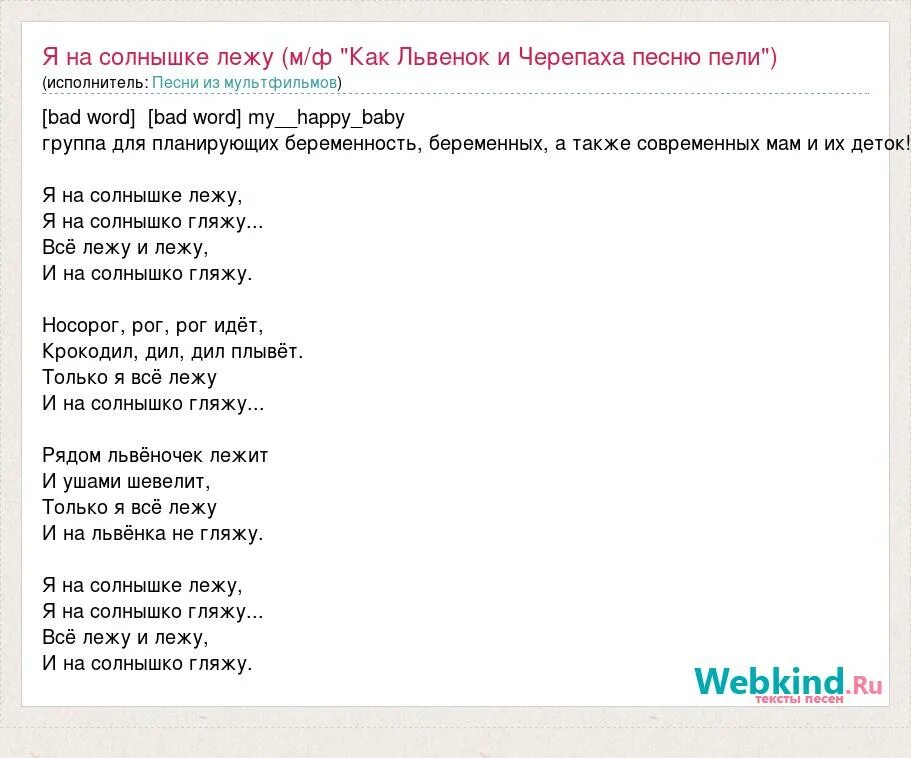 Я на солнышке лежу (м/ф "Как Львенок и Черепаха песню пели")
(исполнитель: Песни из мультфильмов)

[bad word] [bad word] my__happy_baby
группа для планирующих беременность, беременных, а также современных мам и их деток!

Я на солнышке лежу,
Я на солнышко гляжу...
Всё лежу и лежу,
И на солнышко гляжу.

Носорог, рог, рог идёт,
Крокодил, дил, дил плывёт.
Только я всё лежу
И на солнышко гляжу...

Рядом львёночек лежит
И ушами шевелит,
Только я всё лежу
И на львёнка не гляжу.

Я на солнышке лежу,
Я на солнышко гляжу...
Всё лежу и лежу,
И на солнышко гляжу.

Webkind.Ru
тексты песен